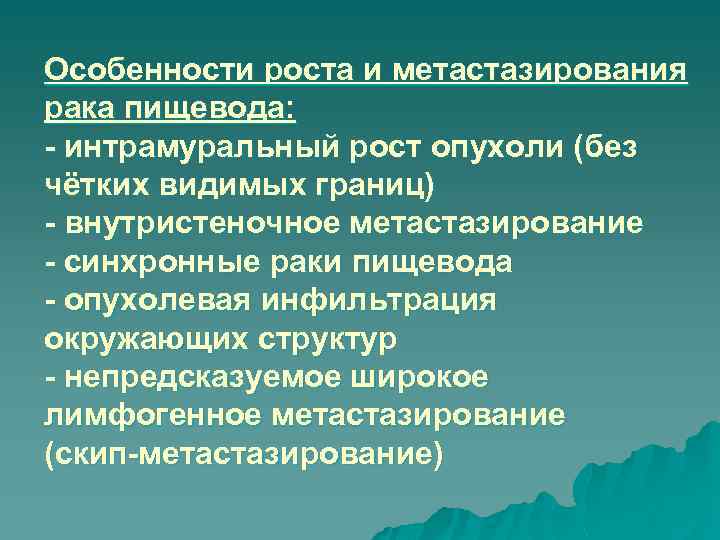 Особенности роста и метастазирования рака пищевода:
- интрамуральный рост опухоли (без чётких видимых границ)
- внутристеночное метастазирование
- синхронные раки пищевода
- опухолевая инфильтрация окружающих структур
- непредсказуемое широкое лимфогенное метастазирование (скип-метастазирование)